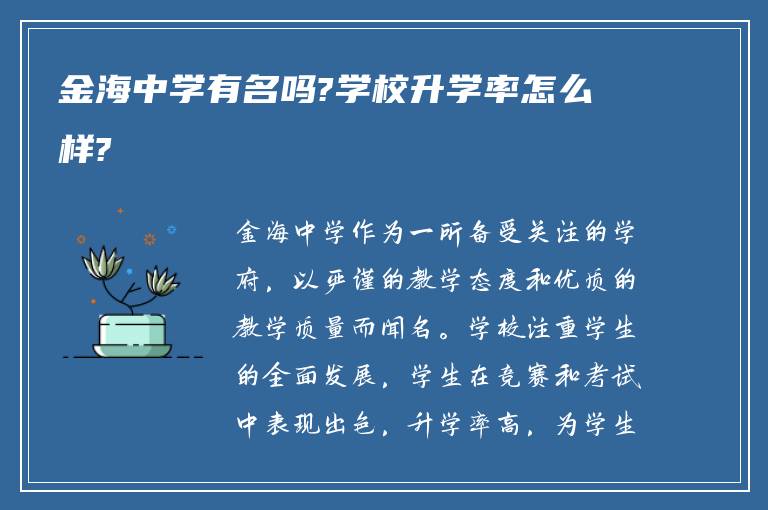 金海中学有名吗?学校升学率怎么样?

金海中学作为一所备受关注的学府，以严谨的教学态度和优质的教学质量而闻名。学校注重学生的全面发展，学生在竞赛和考试中表现出色，升学率高，为学生